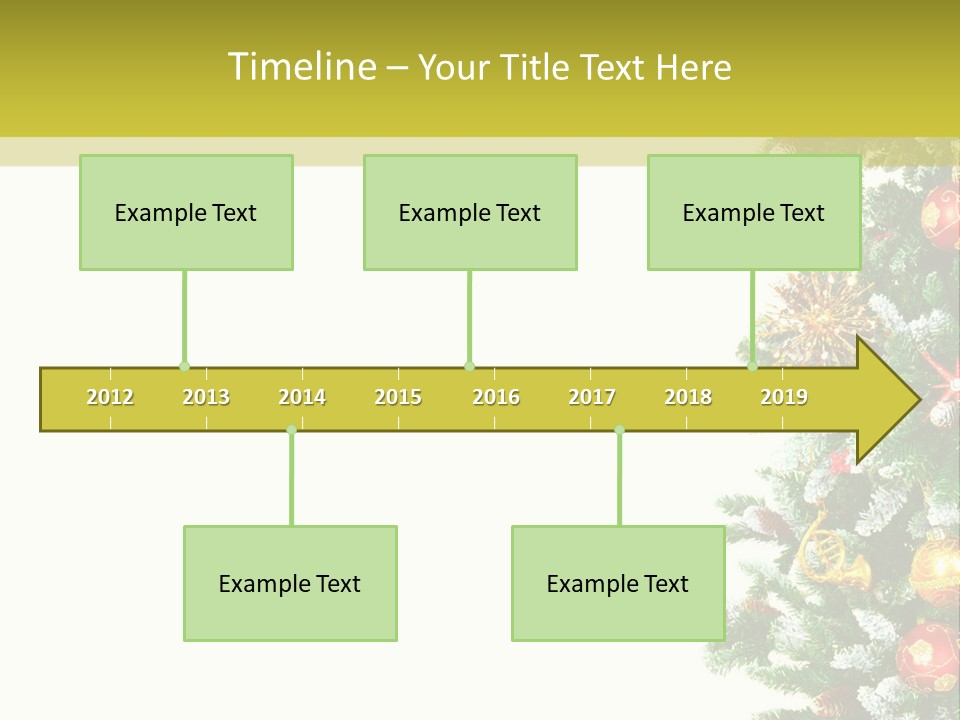 Timeline – Your Title Text Here

Example Text

Example Text

Example Text

2012 2013 2014 2015 2016 2017 2018 2019

Example Text

Example Text